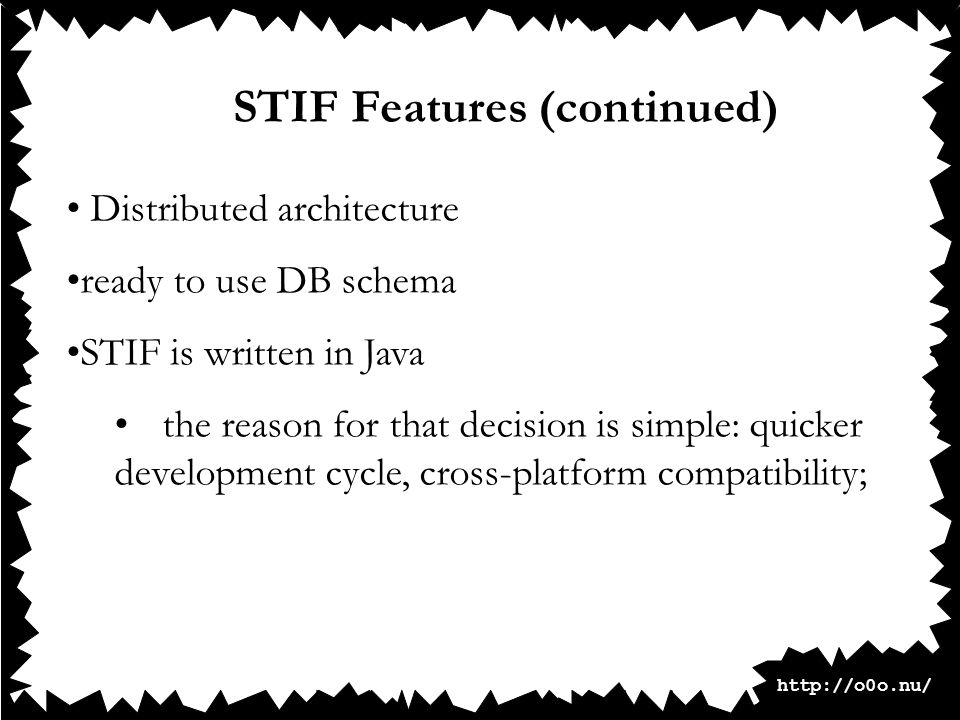 STIF Features (continued)

• Distributed architecture

•ready to use DB schema

•STIF is written in Java

• the reason for that decision is simple: quicker development cycle, cross-platform compatibility;

http://o0o.nu/